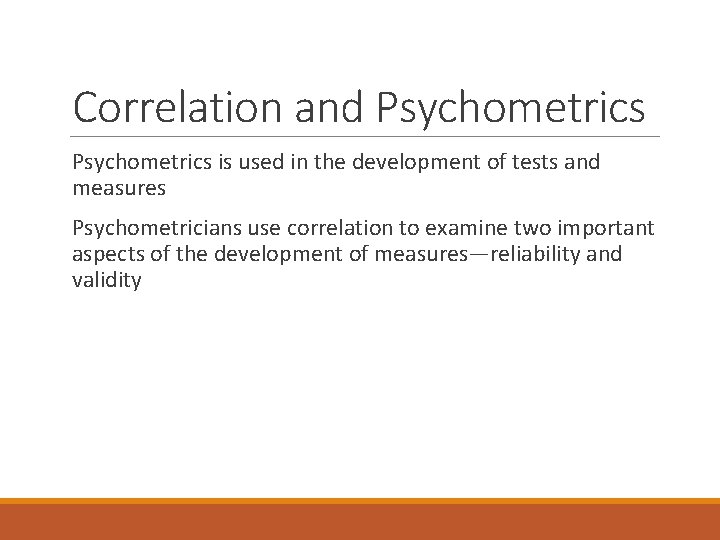 Correlation and Psychometrics

Psychometrics is used in the development of tests and measures

Psychometricians use correlation to examine two important aspects of the development of measures—reliability and validity